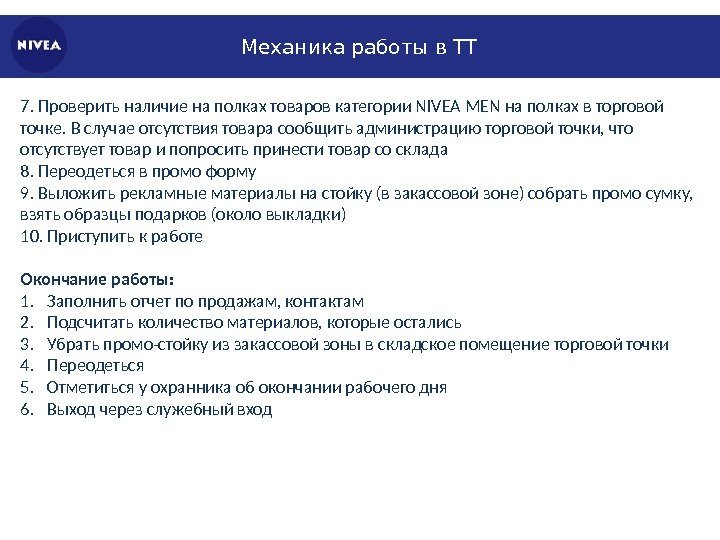 NIVEA

Механика работы в ТТ

7. Проверить наличие на полках товаров категории NIVEA MEN на полках в торговой точке. В случае отсутствия товара сообщить администрацию торговой точки, что отсутствует товар и попросить принести товар со склада
8. Переодеться в промо форму
9. Выложить рекламные материалы на стойку (в закассовой зоне) собрать промо сумку, взять образцы подарков (около выкладки)
10. Приступить к работе

Окончание работы:
1. Заполнить отчет по продажам, контактам
2. Подсчитать количество материалов, которые остались
3. Убрать промо-стойку из закассовой зоны в складское помещение торговой точки
4. Переодеться
5. Отметиться у охранника об окончании рабочего дня
6. Выход через служебный вход